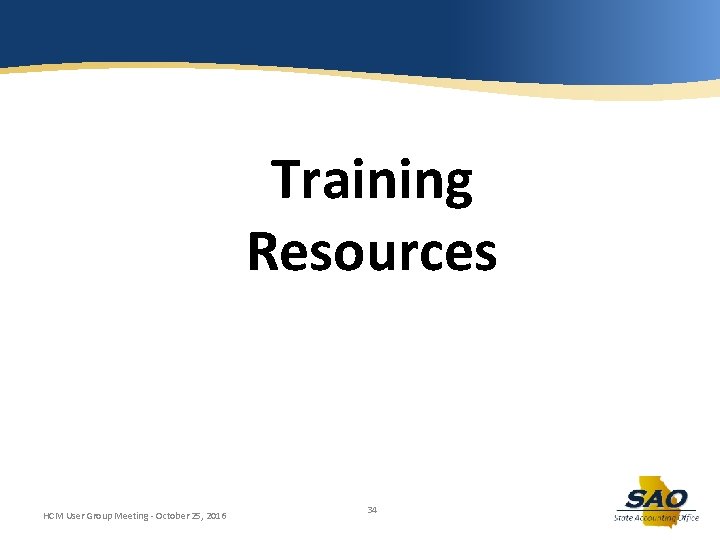 Training Resources

HCM User Group Meeting - October 25, 2016

34

SAO
State Accounting Office